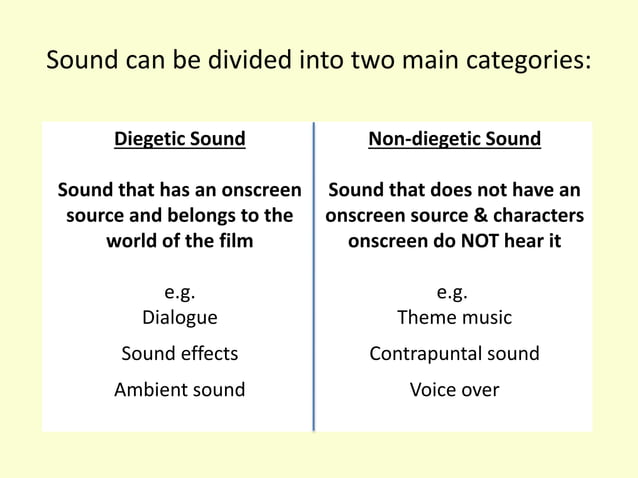 Sound can be divided into two main categories:

Diegetic Sound

Sound that has an onscreen source and belongs to the world of the film

e.g.
Dialogue

Sound effects

Ambient sound

Non-diegetic Sound

Sound that does not have an onscreen source & characters onscreen do NOT hear it

e.g.
Theme music

Contrapuntal sound

Voice over